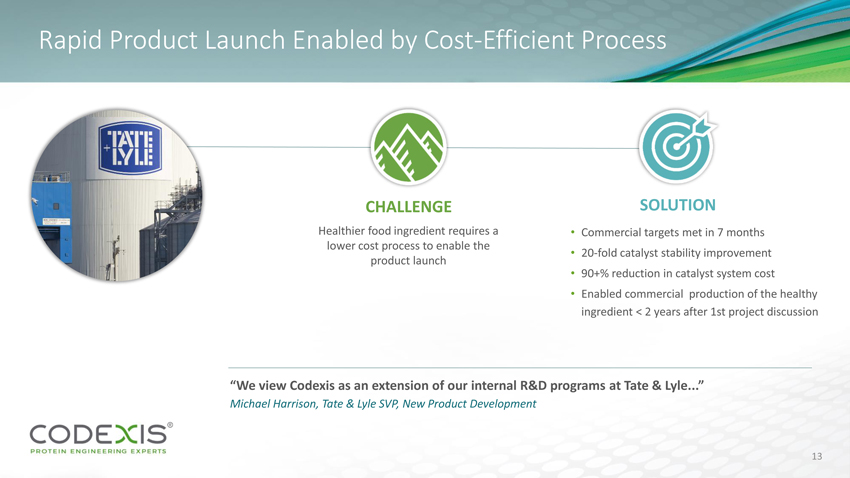 Rapid Product Launch Enabled by Cost-Efficient Process

TATE + LYLE

CHALLENGE

Healthier food ingredient requires a lower cost process to enable the product launch

SOLUTION

• Commercial targets met in 7 months
• 20-fold catalyst stability improvement
• 90+% reduction in catalyst system cost
• Enabled commercial production of the healthy ingredient < 2 years after 1st project discussion

"We view Codexis as an extension of our internal R&D programs at Tate & Lyle..."
Michael Harrison, Tate & Lyle SVP, New Product Development

CODEXIS®
PROTEIN ENGINEERING EXPERTS

13